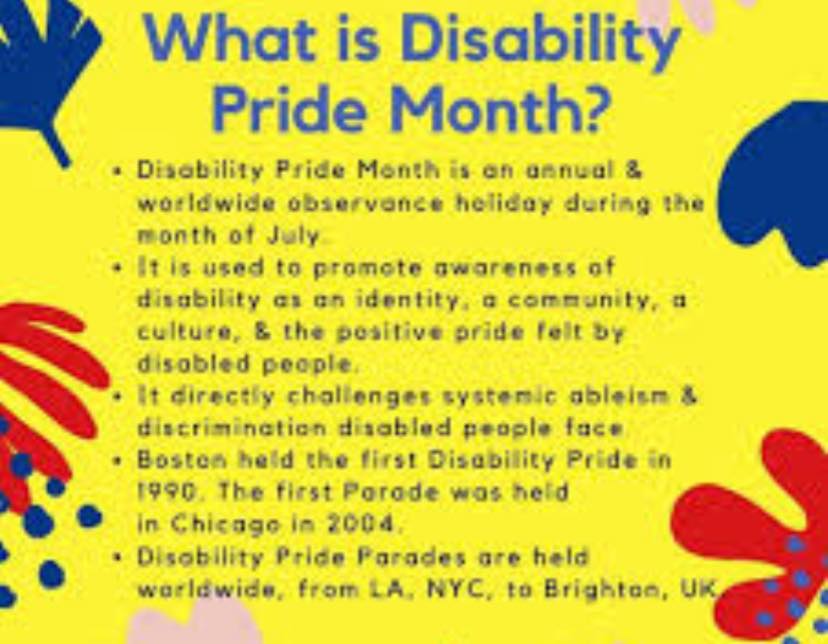 What is Disability Pride Month?

• Disability Pride Month is an annual & worldwide observance holiday during the month of July.
• It is used to promote awareness of disability as an identity, a community, a culture, & the positive pride felt by disabled people.
• It directly challenges systemic ableism & discrimination disabled people face.
• Boston held the first Disability Pride in 1990. The first Parade was held in Chicago in 2004.
• Disability Pride Parades are held worldwide, from LA, NYC, to Brighton, UK